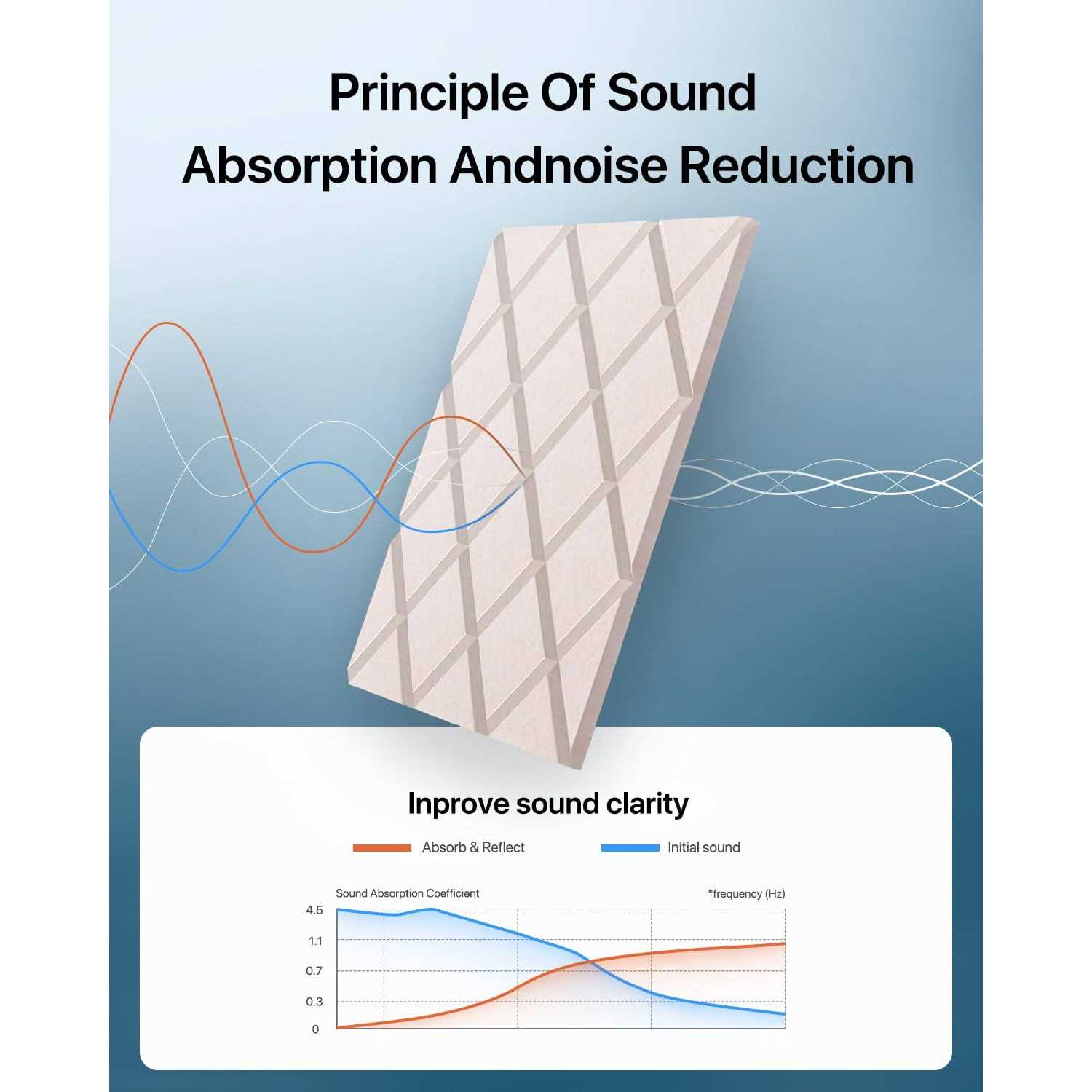 Principle Of Sound Absorption Andnoise Reduction

Inprove sound clarity

Absorb & Reflect

Initial sound

Sound Absorption Coefficient

*frequency (Hz)

4.5

1.1

0.7

0.3

0